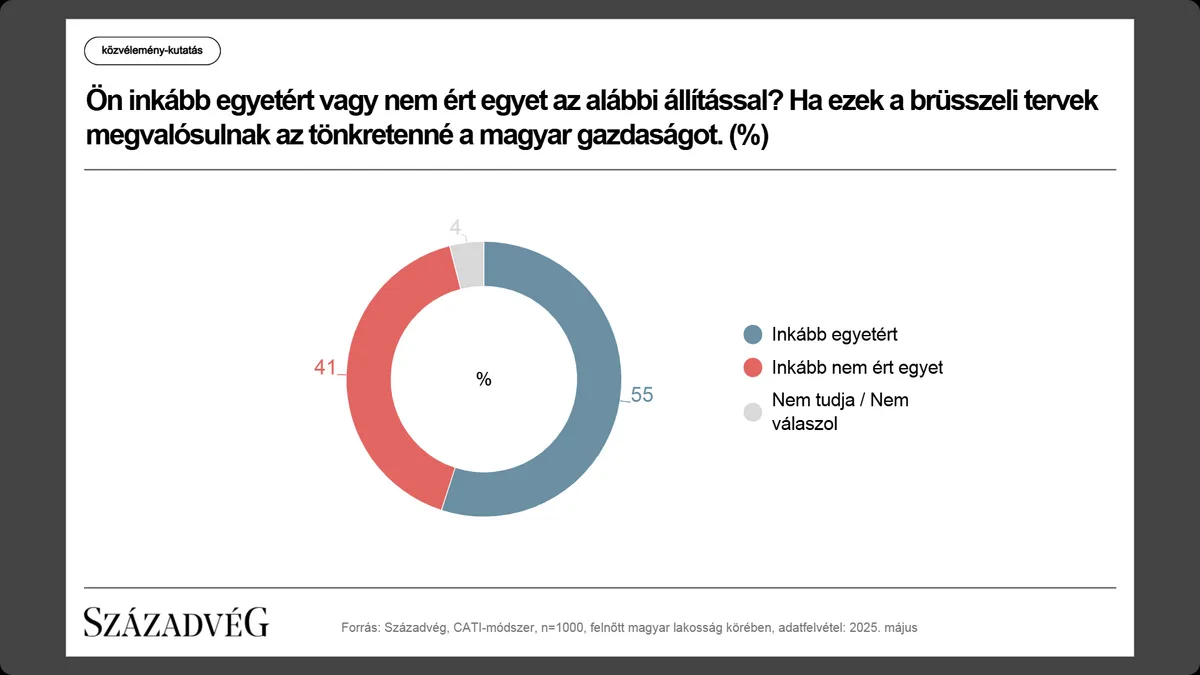 közvélemény-kutatás

Ön inkább egyetért vagy nem ért egyet az alábbi állítással? Ha ezek a brüsszeli tervek megvalósulnak az tönkretenné a magyar gazdaságot. (%)

4

41

%

55

Inkább egyetért

Inkább nem ért egyet

Nem tudja / Nem válaszol

SZÁZADVÉG

Forrás: Századvég, CATI-módszer, n=1000, felnőtt magyar lakosság körében, adatfelvétel: 2025. május